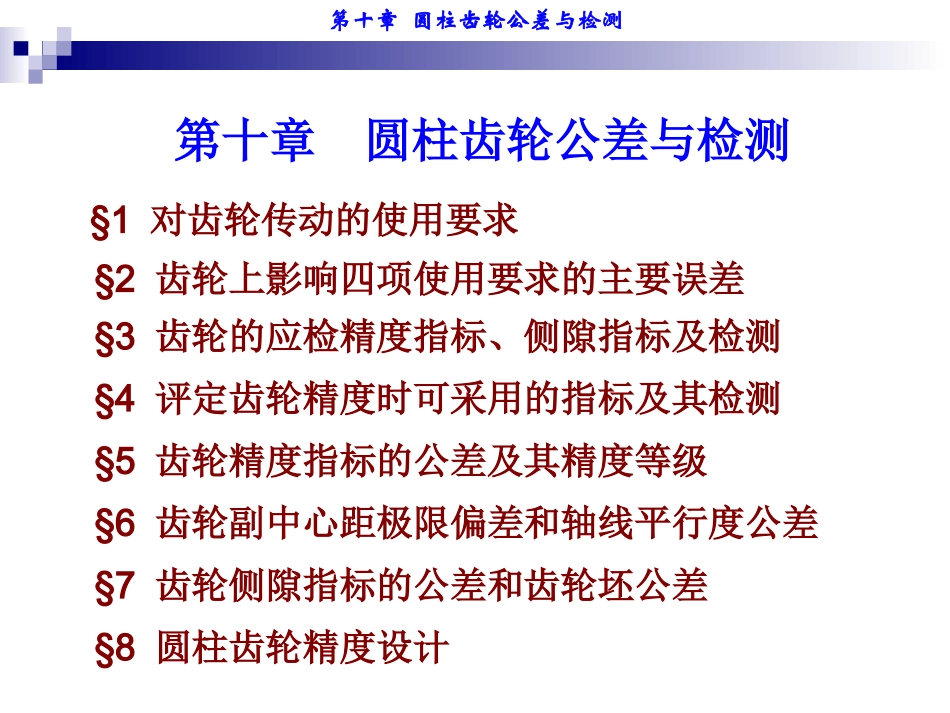 第十章 圆柱齿轮公差与检测

第十章 圆柱齿轮公差与检测

§1 对齿轮传动的使用要求

§2 齿轮上影响四项使用要求的主要误差

§3 齿轮的应检精度指标、侧隙指标及检测

§4 评定齿轮精度时可采用的指标及其检测

§5 齿轮精度指标的公差及其精度等级

§6 齿轮副中心距极限偏差和轴线平行度公差

§7 齿轮侧隙指标的公差和齿轮坯公差

§8 圆柱齿轮精度设计